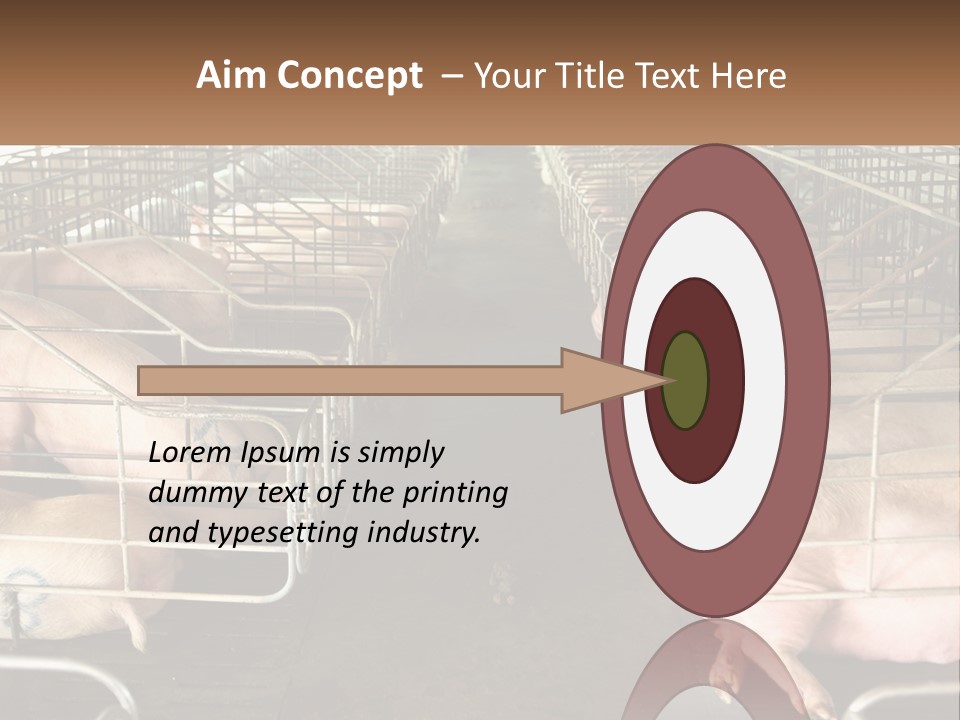 Aim Concept – Your Title Text Here

Lorem Ipsum is simply dummy text of the printing and typesetting industry.